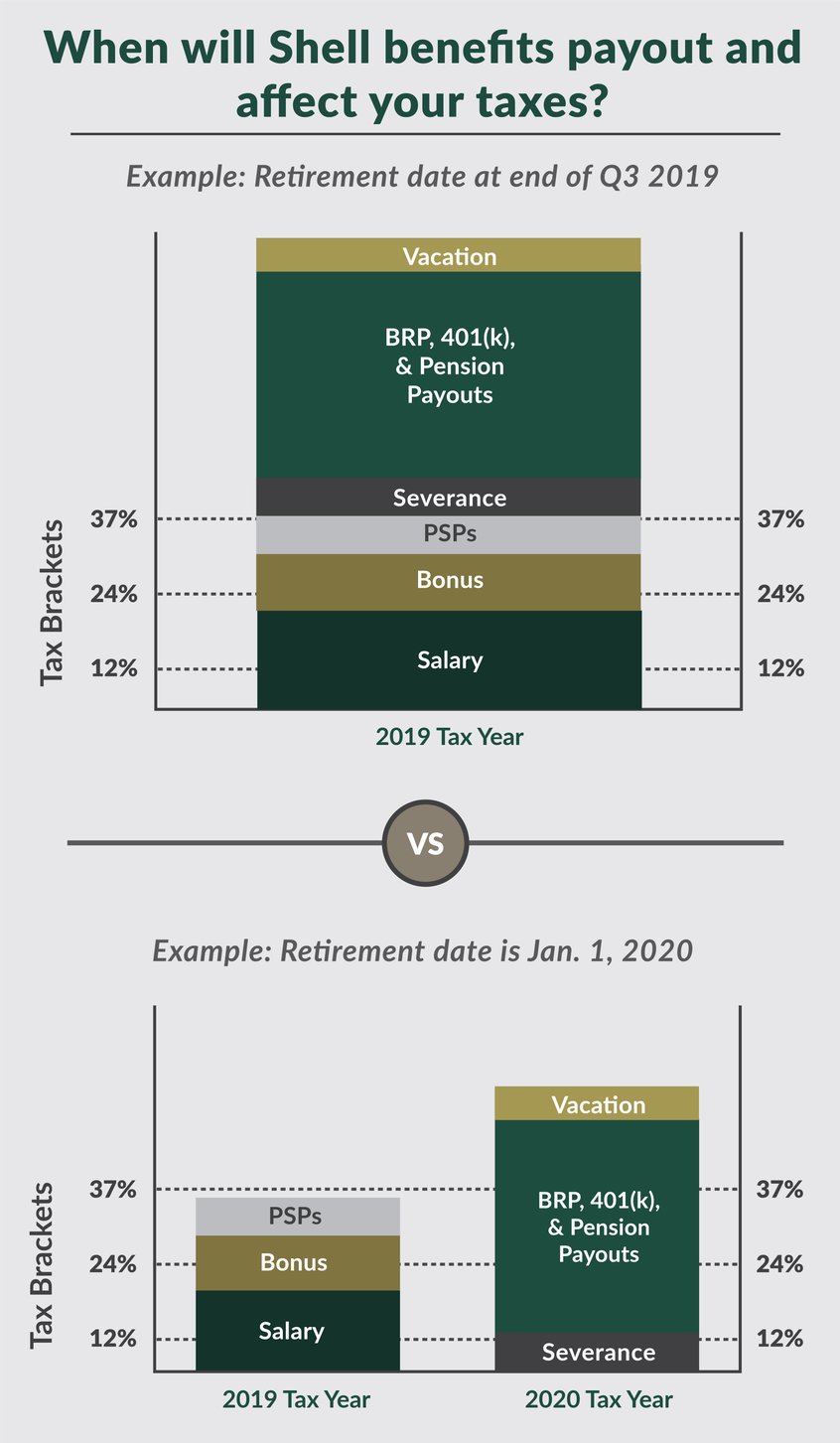 When will Shell benefits payout and affect your taxes?

Example: Retirement date at end of Q3 2019

Tax Brackets

37%
24%
12%

Vacation
BRP, 401(k), & Pension Payouts
Severance
PSPs
Bonus
Salary

37%
24%
12%

2019 Tax Year

VS

Example: Retirement date is Jan. 1, 2020

Tax Brackets

37%
24%
12%

PSPs
Bonus
Salary

Vacation
BRP, 401(k), & Pension Payouts
Severance

37%
24%
12%

2019 Tax Year
2020 Tax Year